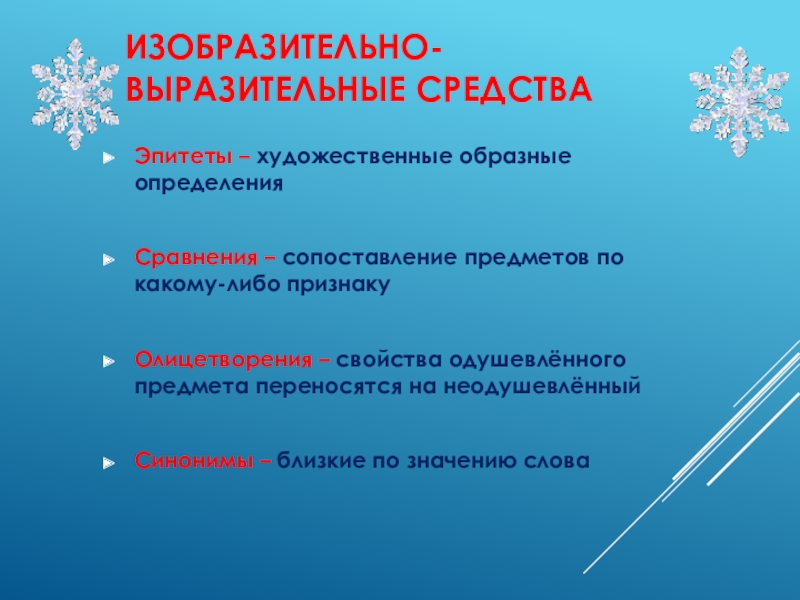 ИЗОБРАЗИТЕЛЬНО-ВЫРАЗИТЕЛЬНЫЕ СРЕДСТВА

Эпитеты – художественные образные определения

Сравнения – сопоставление предметов по какому-либо признаку

Олицетворения – свойства одушевлённого предмета переносятся на неодушевлённый

Синонимы – близкие по значению слова